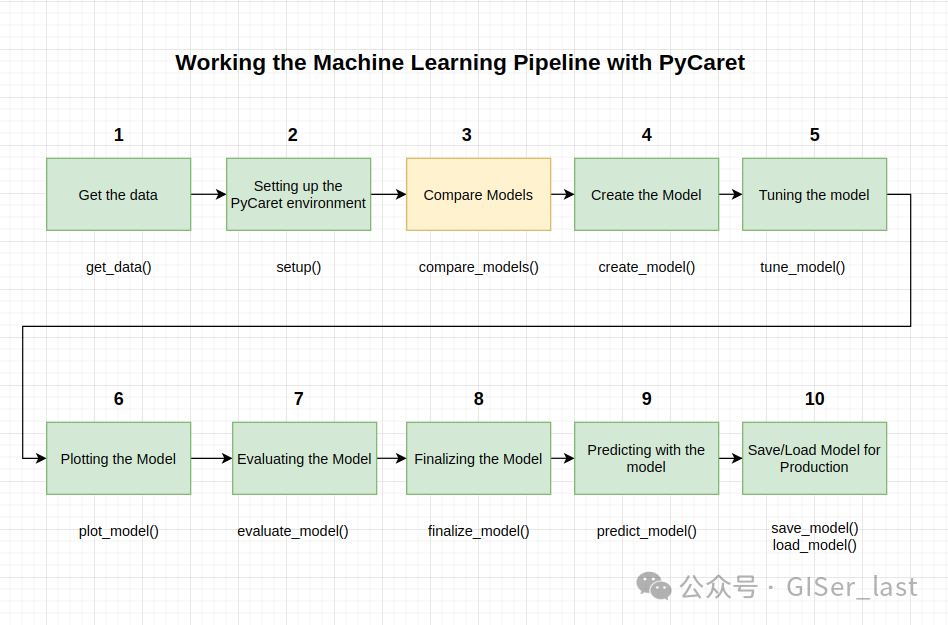 Working the Machine Learning Pipeline with PyCaret

1
Get the data
get_data()

2
Setting up the PyCaret environment
setup()

3
Compare Models
compare_models()

4
Create the Model
create_model()

5
Tuning the model
tune_model()

6
Plotting the Model
plot_model()

7
Evaluating the Model
evaluate_model()

8
Finalizing the Model
finalize_model()

9
Predicting with the model
predict_model()

10
Save/Load Model for Production
save_model()
load_model()

公众号 · GISer_last